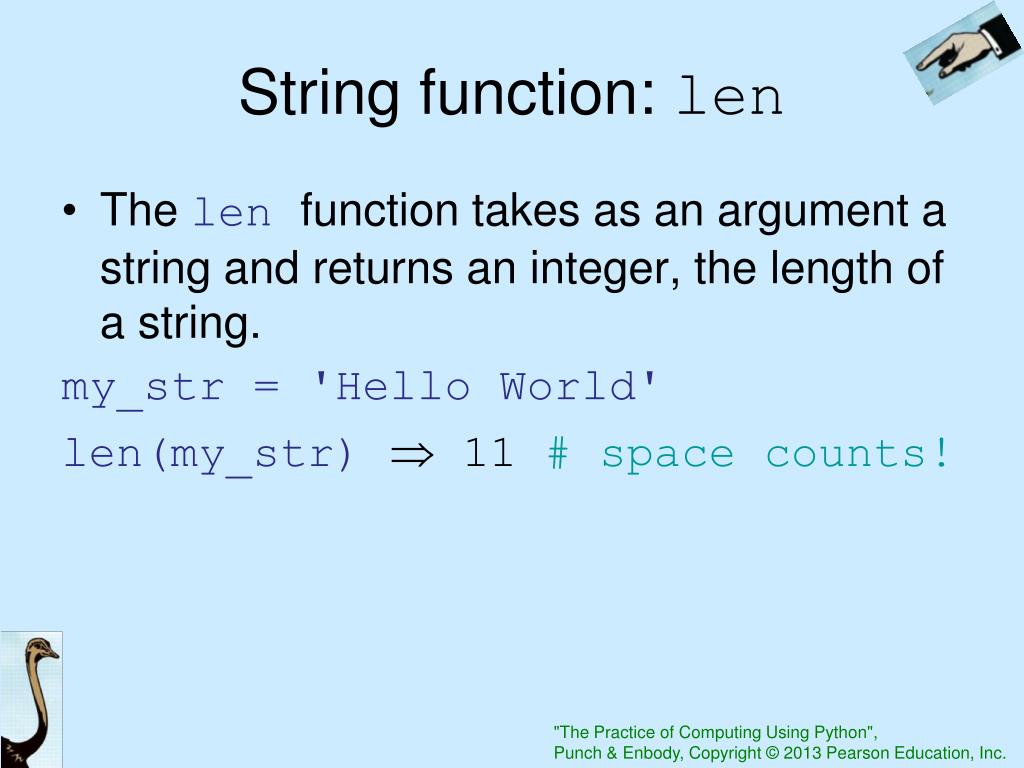 String function: len

• The len function takes as an argument a string and returns an integer, the length of a string.

my_str = 'Hello World'

len(my_str) $\Rightarrow$ 11 # space counts!

"The Practice of Computing Using Python",
Punch & Enbody, Copyright © 2013 Pearson Education, Inc.